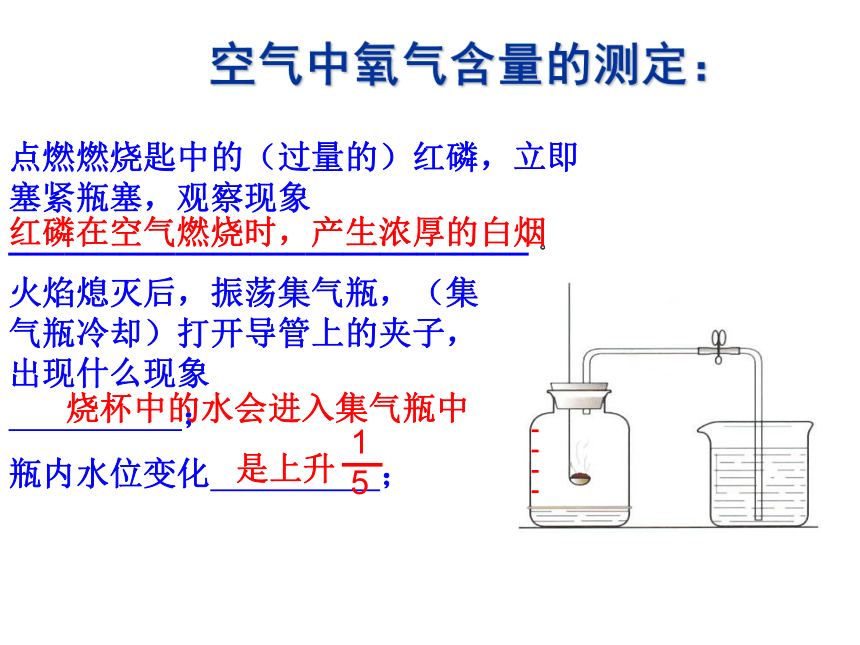 空气中氧气含量的测定：

点燃燃烧匙中的（过量的）红磷，立即塞紧瓶塞，观察现象
红磷在空气燃烧时，产生浓厚的白烟。

火焰熄灭后，振荡集气瓶，（集气瓶冷却）打开导管上的夹子，出现什么现象
烧杯中的水会进入集气瓶中；

瓶内水位变化 是上升 $\frac{1}{5}$；